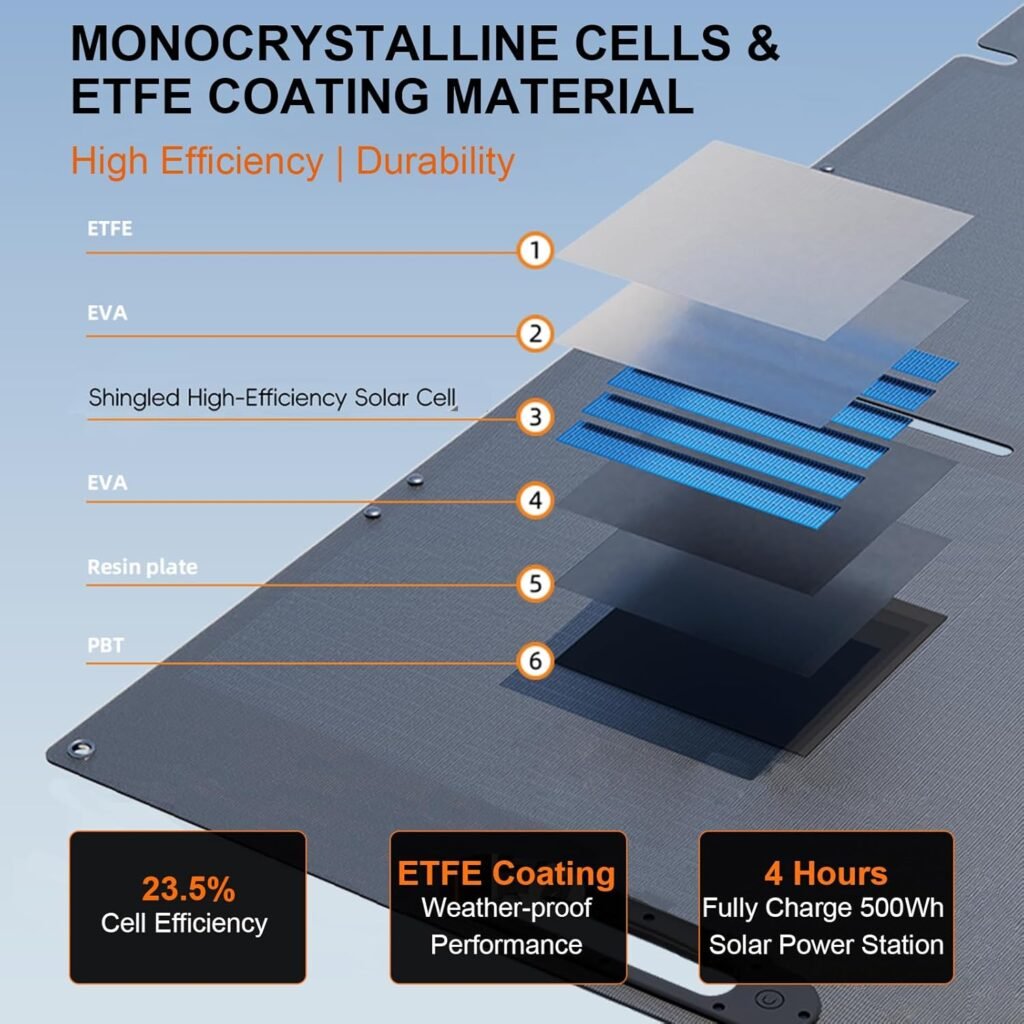 MONOCRYSTALLINE CELLS & ETFE COATING MATERIAL

High Efficiency | Durability

ETFE
1

EVA
2

Shingled High-Efficiency Solar Cell
3

EVA
4

Resin plate
5

PBT
6

23.5%
Cell Efficiency

ETFE Coating
Weather-proof Performance

4 Hours
Fully Charge 500Wh Solar Power Station